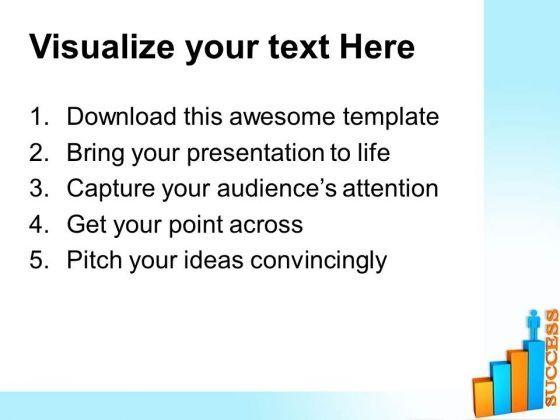 Visualize your text Here

1. Download this awesome template
2. Bring your presentation to life
3. Capture your audience's attention
4. Get your point across
5. Pitch your ideas convincingly

SUCCESS